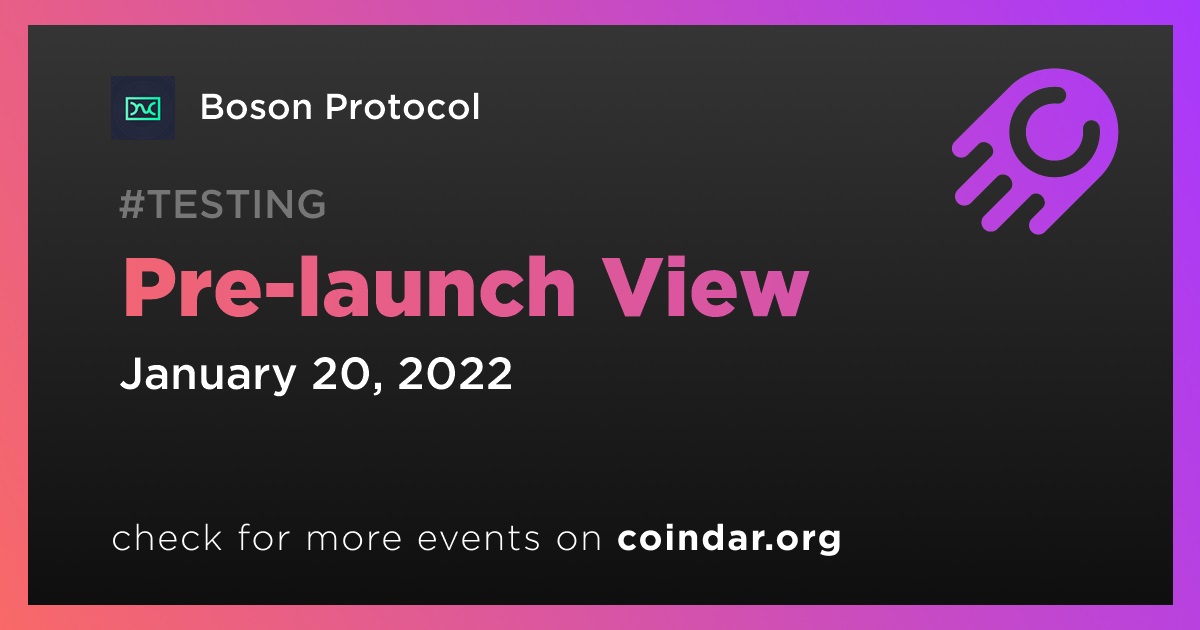 Boson Protocol

#TESTING

Pre-launch View

January 20, 2022

check for more events on coindar.org